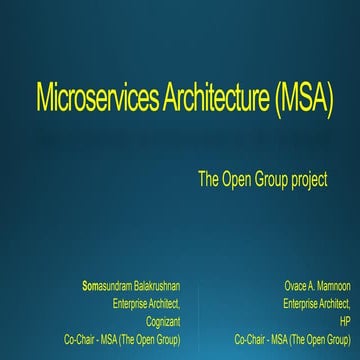 Microservices Architecture (MSA)

The Open Group project

Somasundram Balakrushnan
Enterprise Architect,
Cognizant
Co-Chair - MSA (The Open Group)

Ovace A. Mamnoon
Enterprise Architect,
HP
Co-Chair - MSA (The Open Group)